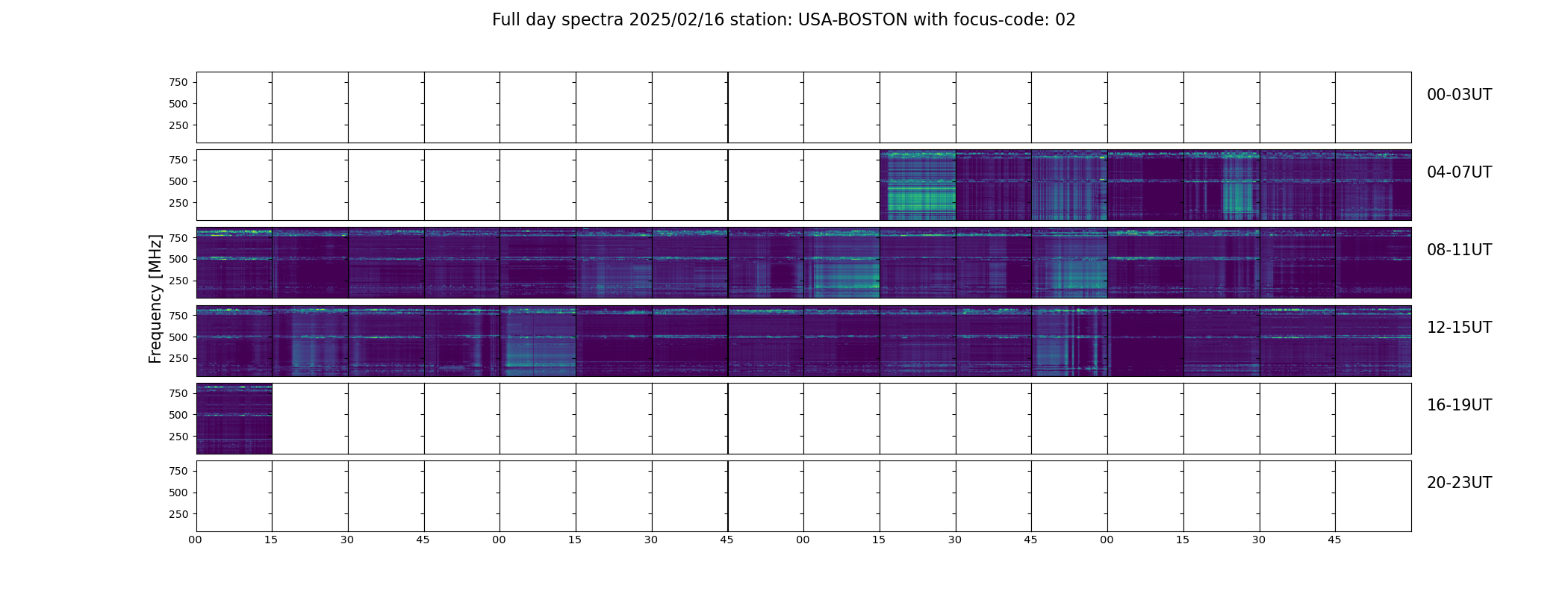 Full day spectra 2025/02/16 station: USA-BOSTON with focus-code: 02

Frequency [MHz]

750
500
250
00-03UT

750
500
250
04-07UT

750
500
250
08-11UT

750
500
250
12-15UT

750
500
250
16-19UT

750
500
250
20-23UT

00 15 30 45 00 15 30 45 00 15 30 45 00 15 30 45